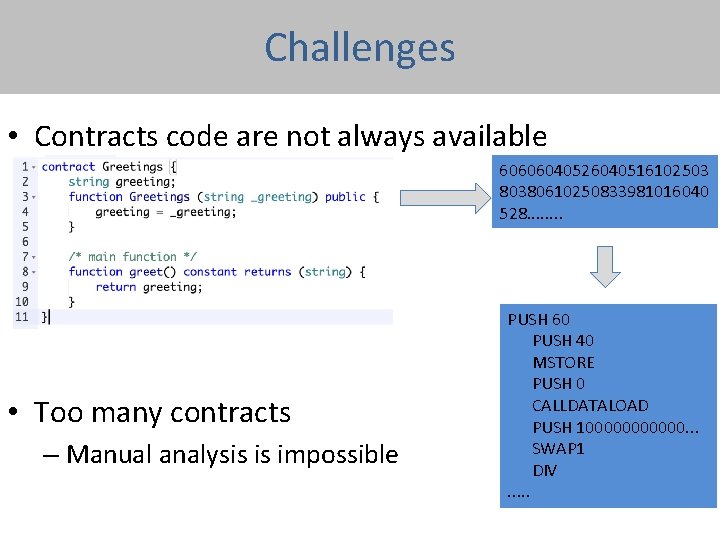 Challenges

• Contracts code are not always available

1 contract Greetings {
2 string greeting;
3 function Greetings (string _greeting) public {
4 greeting = _greeting;
5 }
6
7 /* main function */
8 function greet() constant returns (string) {
9 return greeting;
10 }
11 }

606060405260405161025038038061025083398101604052 8........

PUSH 60
PUSH 40
MSTORE
PUSH 0
CALLDATALOAD
PUSH 100000000000...
SWAP1
DIV
.....

• Too many contracts
– Manual analysis is impossible